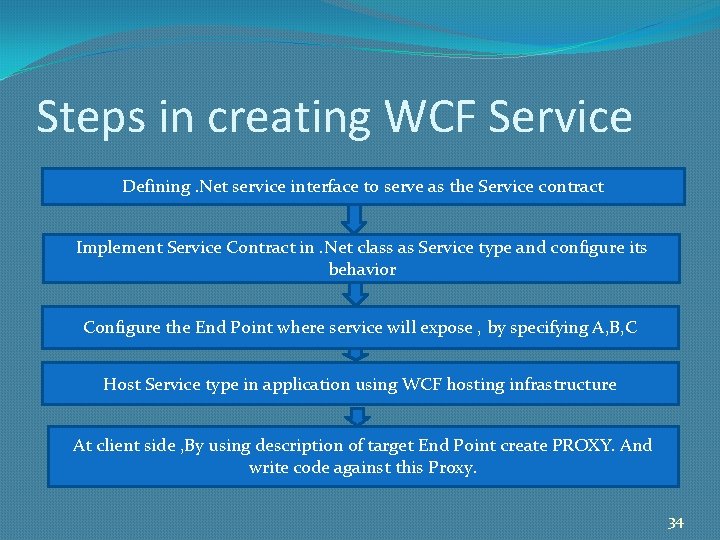 Steps in creating WCF Service

Defining .Net service interface to serve as the Service contract

Implement Service Contract in .Net class as Service type and configure its behavior

Configure the End Point where service will expose , by specifying A,B,C

Host Service type in application using WCF hosting infrastructure

At client side ,By using description of target End Point create PROXY. And write code against this Proxy.

34